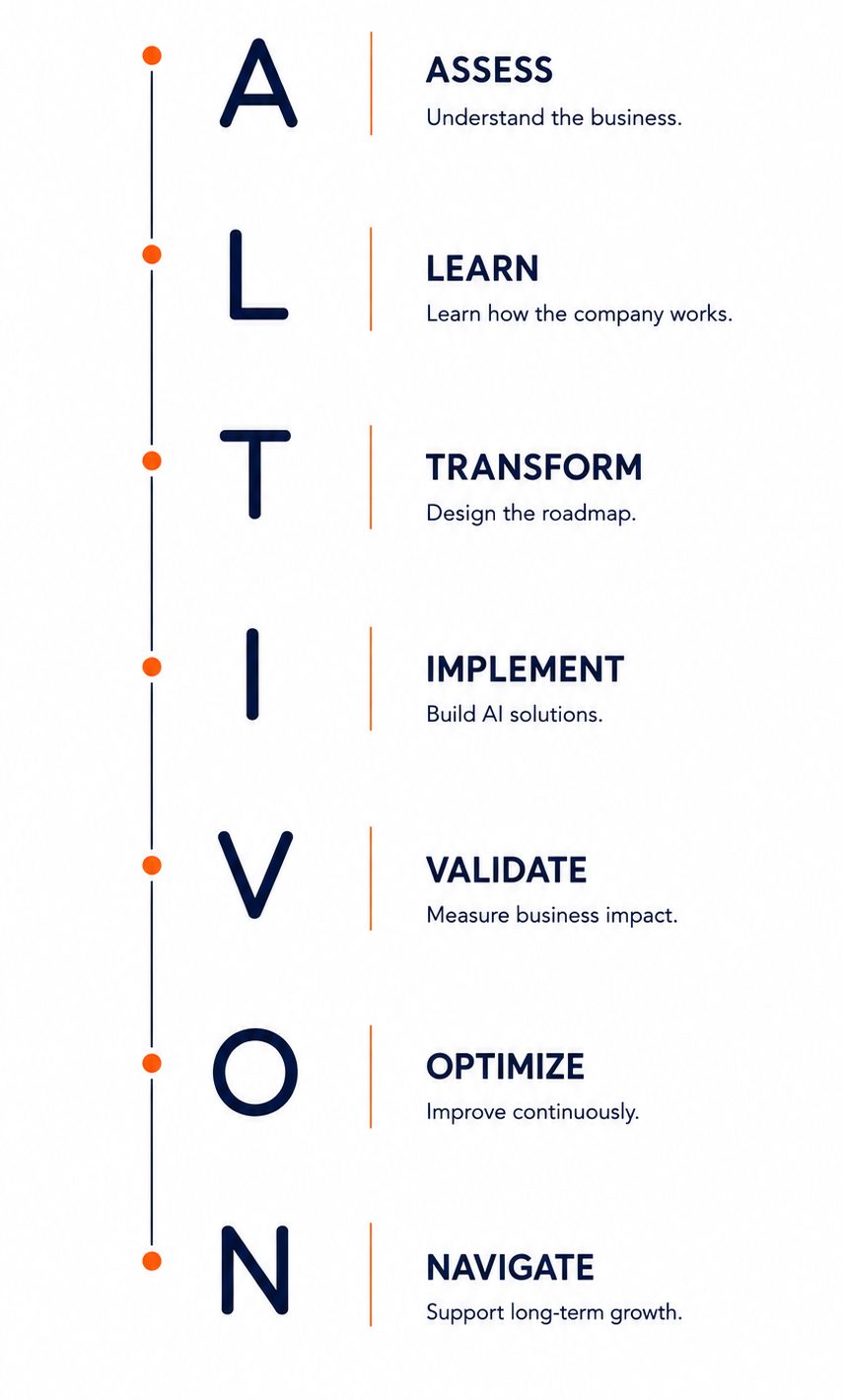 A
ASSESS
Understand the business.

L
LEARN
Learn how the company works.

T
TRANSFORM
Design the roadmap.

I
IMPLEMENT
Build AI solutions.

V
VALIDATE
Measure business impact.

O
OPTIMIZE
Improve continuously.

N
NAVIGATE
Support long-term growth.